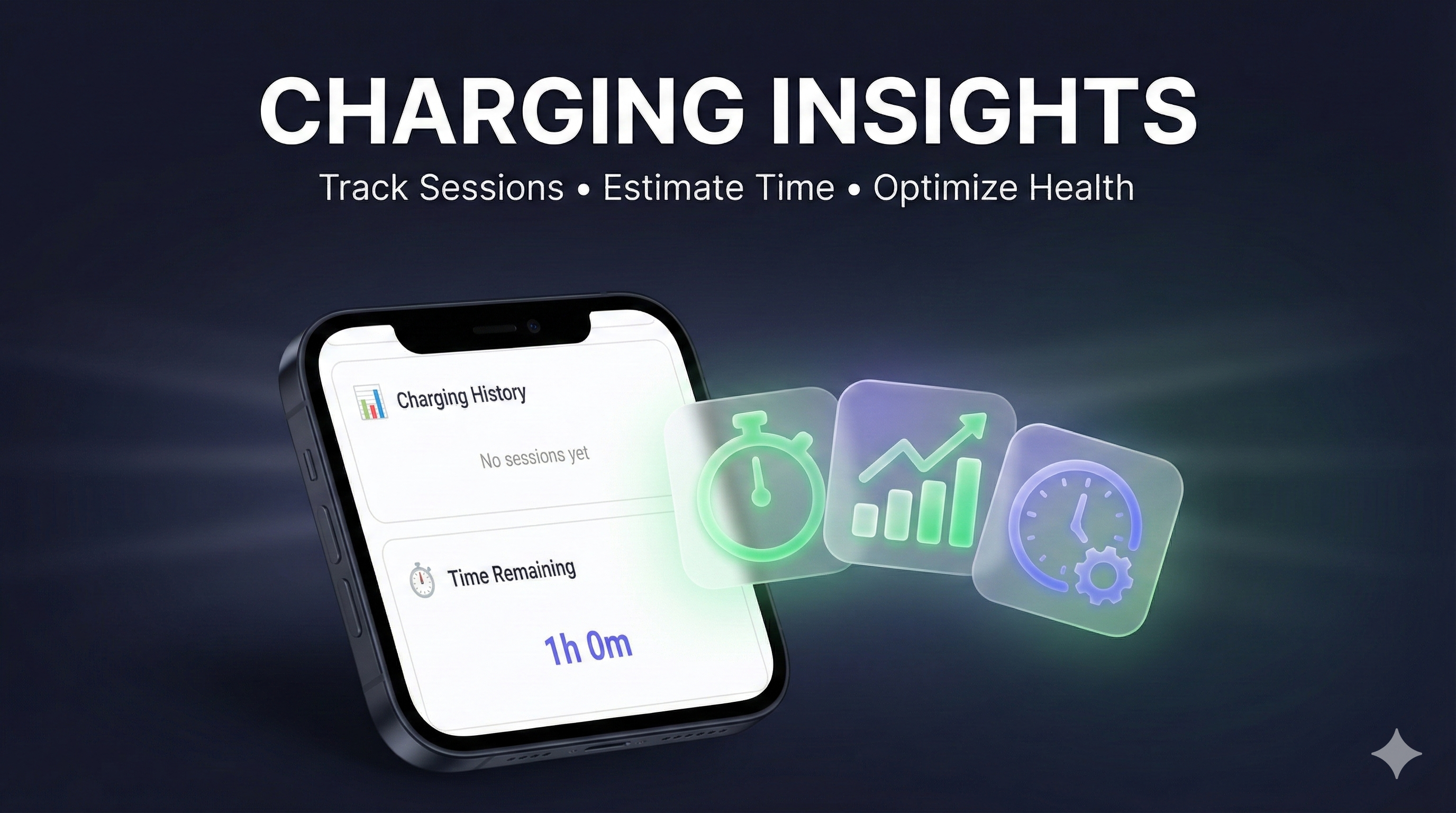 CHARGING INSIGHTS

Track Sessions • Estimate Time • Optimize Health

Charging History

No sessions yet

Time Remaining

1h 0m